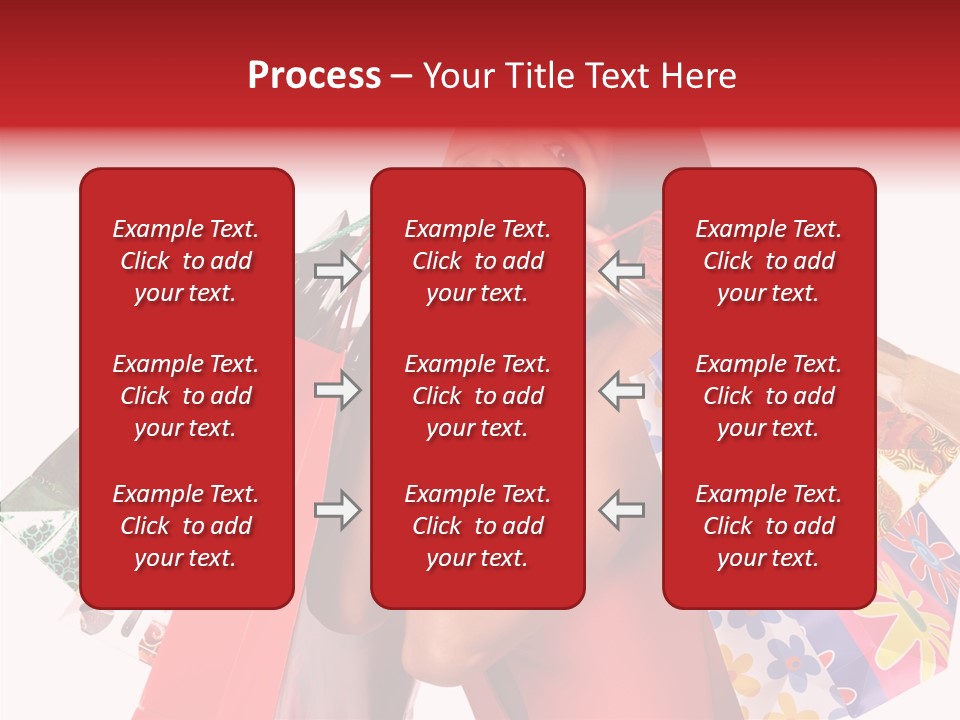 Process – Your Title Text Here

Example Text. Click to add your text.

Example Text. Click to add your text.

Example Text. Click to add your text.

Example Text. Click to add your text.

Example Text. Click to add your text.

Example Text. Click to add your text.

Example Text. Click to add your text.

Example Text. Click to add your text.

Example Text. Click to add your text.